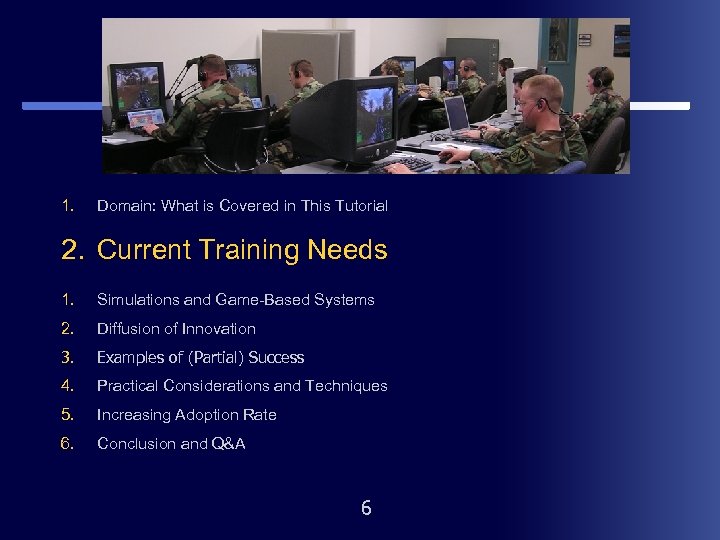 1. Domain: What is Covered in This Tutorial

2. Current Training Needs

1. Simulations and Game-Based Systems
2. Diffusion of Innovation
3. Examples of (Partial) Success
4. Practical Considerations and Techniques
5. Increasing Adoption Rate
6. Conclusion and Q&A

6